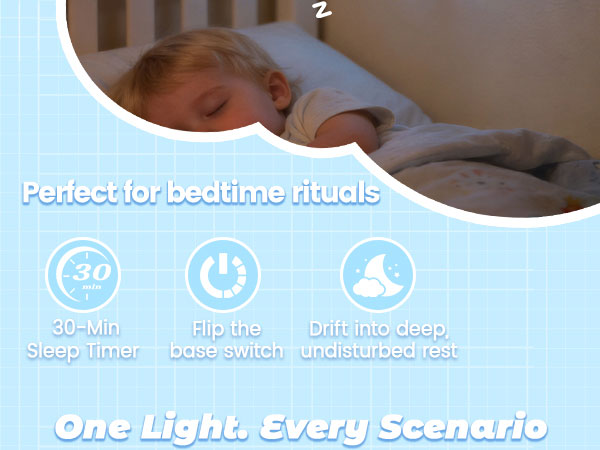 z

Perfect for bedtime rituals

30 min

30-Min Sleep Timer

Flip the base switch

Drift into deep, undisturbed rest

One Light. Every Scenario